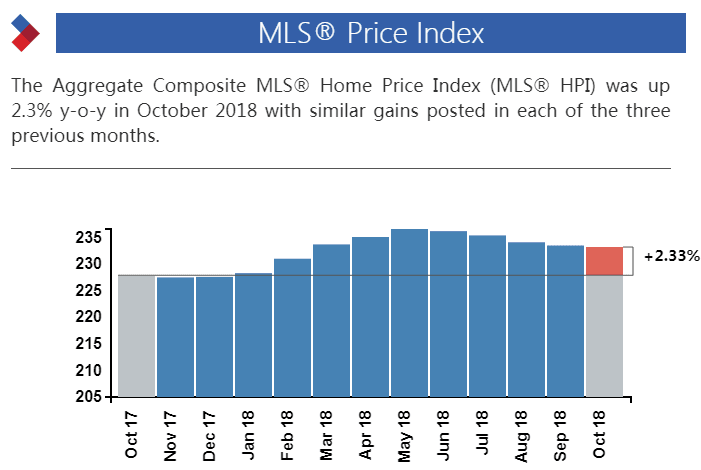 MLS® Price Index

The Aggregate Composite MLS® Home Price Index (MLS® HPI) was up 2.3% y-o-y in October 2018 with similar gains posted in each of the three previous months.

235
230
225
220
215
210
205

+2.33%

Oct 17
Nov 17
Dec 17
Jan 18
Feb 18
Mar 18
Apr 18
May 18
Jun 18
Jul 18
Aug 18
Sep 18
Oct 18